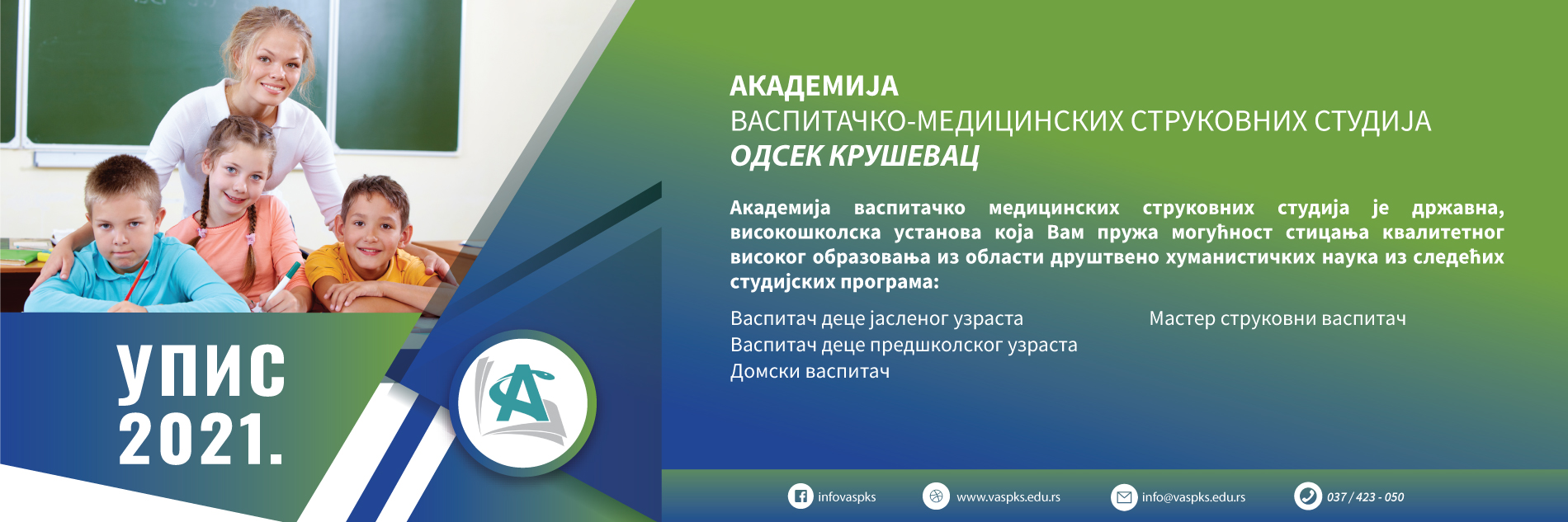 УПИС 2021.

АКАДЕМИЈА
ВАСПИТАЧКО-МЕДИЦИНСКИХ СТРУКОВНИХ СТУДИЈА
ОДСЕК КРУШЕВАЦ

Академија васпитачко медицинских струковних студија је државна, високошколска установа која Вам пружа могућност стицања квалитетног високог образовања из области друштвено хуманистичких наука из следећих студијских програма:

Васпитач деце јасленог узраста
Васпитач деце предшколског узраста
Домски васпитач

Мастер струковни васпитач

infovaspks
www.vaspks.edu.rs
info@vaspks.edu.rs
037 / 423 - 050